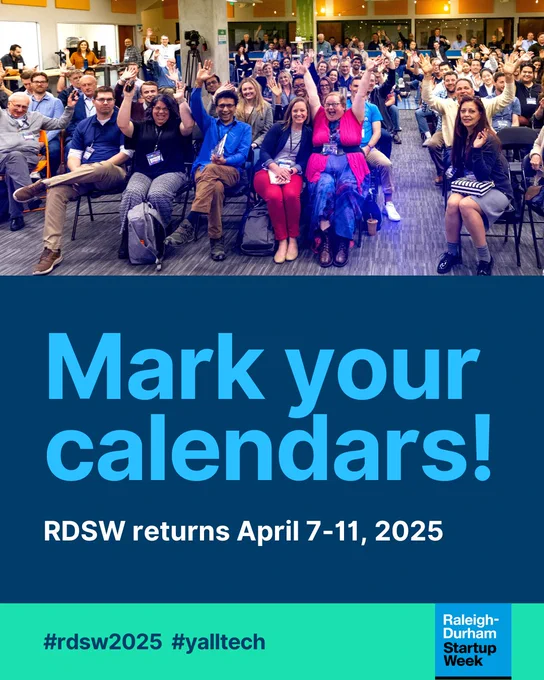 Mark your calendars!

RDSW returns April 7-11, 2025

#rdsw2025 #yalltech

Raleigh-Durham Startup Week